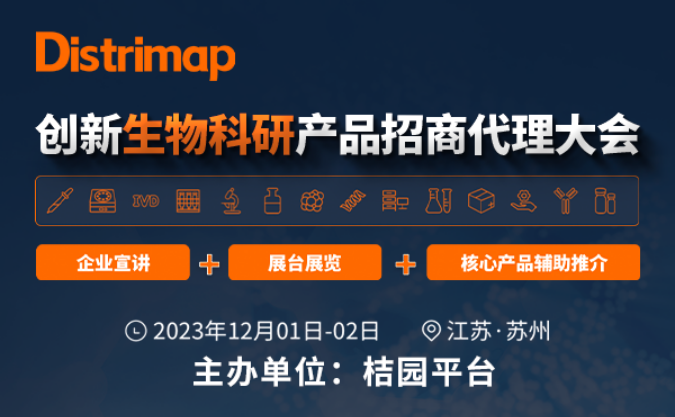 Distrimap

创新生物科研产品招商代理大会

IVD

企业宣讲 + 展台展览 + 核心产品辅助推介

2023年12月01日-02日 江苏·苏州

主办单位：桔园平台